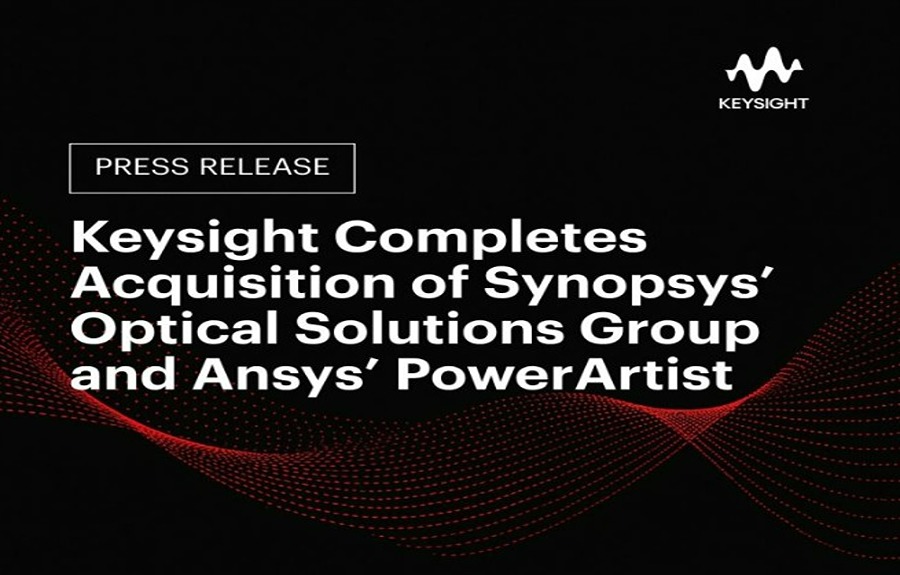 KEYSIGHT

PRESS RELEASE

Keysight Completes Acquisition of Synopsys' Optical Solutions Group and Ansys' PowerArtist